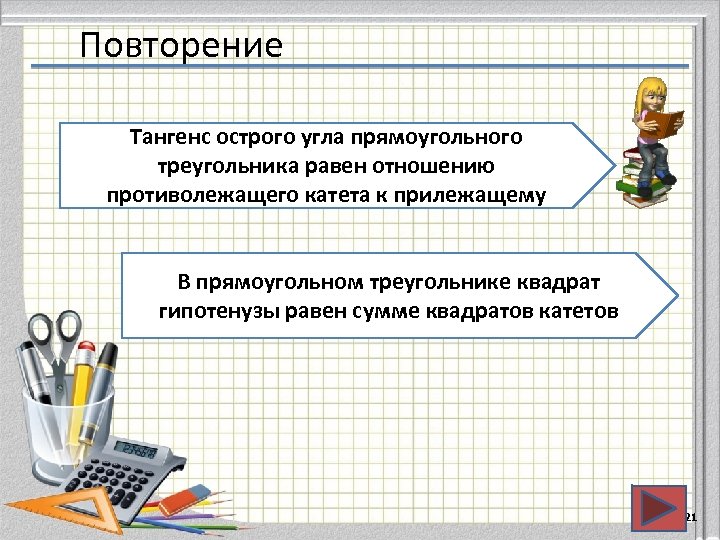 Повторение

Тангенс острого угла прямоугольного треугольника равен отношению противолежащего катета к прилежащему

В прямоугольном треугольнике квадрат гипотенузы равен сумме квадратов катетов

21